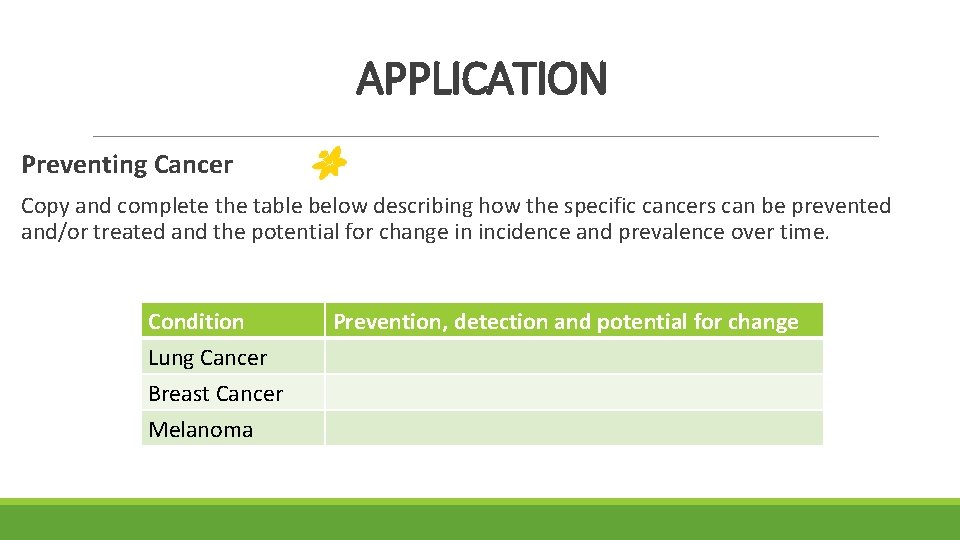 APPLICATION

Preventing Cancer

Copy and complete the table below describing how the specific cancers can be prevented and/or treated and the potential for change in incidence and prevalence over time.

| Condition | Prevention, detection and potential for change |
|---|---|
| Lung Cancer | |
| Breast Cancer | |
| Melanoma | |